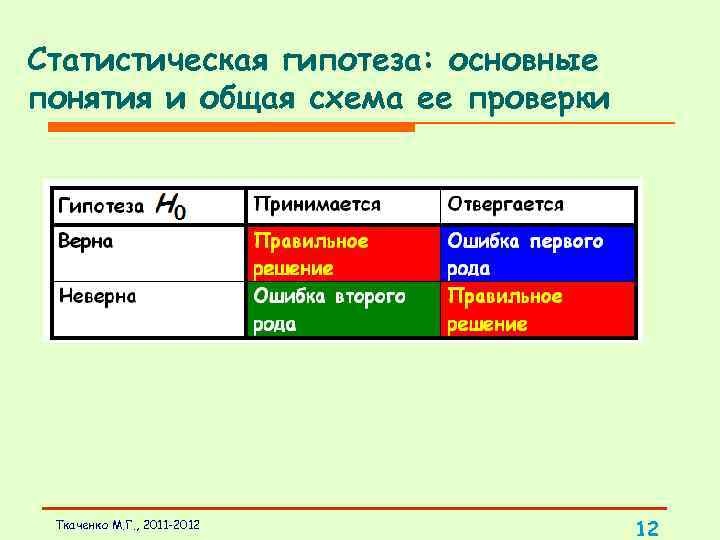 Статистическая гипотеза: основные понятия и общая схема ее проверки

| Гипотеза $H_0$ | Принимается | Отвергается |
|---|---|---|
| Верна | Правильное решение | Ошибка первого рода |
| Неверна | Ошибка второго рода | Правильное решение |

Ткаченко М.Г., 2011-2012

12